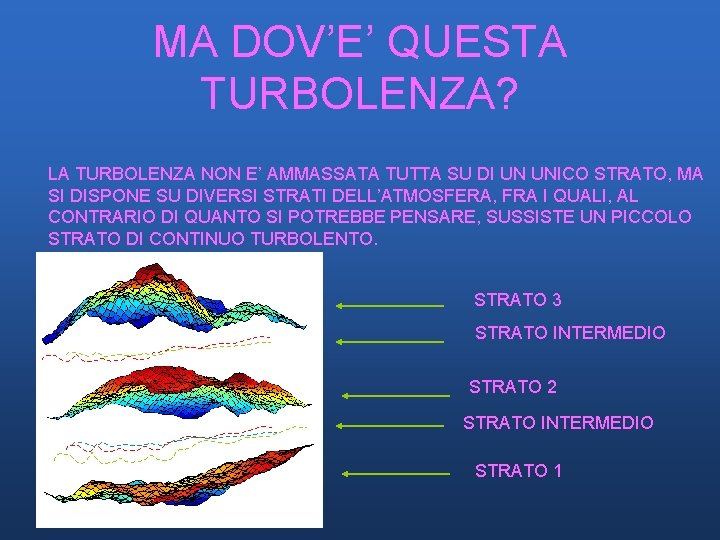 MA DOV'E' QUESTA TURBOLENZA?

LA TURBOLENZA NON E' AMMASSATA TUTTA SU DI UN UNICO STRATO, MA SI DISPONE SU DIVERSI STRATI DELL'ATMOSFERA, FRA I QUALI, AL CONTRARIO DI QUANTO SI POTREBBE PENSARE, SUSSISTE UN PICCOLO STRATO DI CONTINUO TURBOLENTO.

STRATO 3

STRATO INTERMEDIO

STRATO 2

STRATO INTERMEDIO

STRATO 1